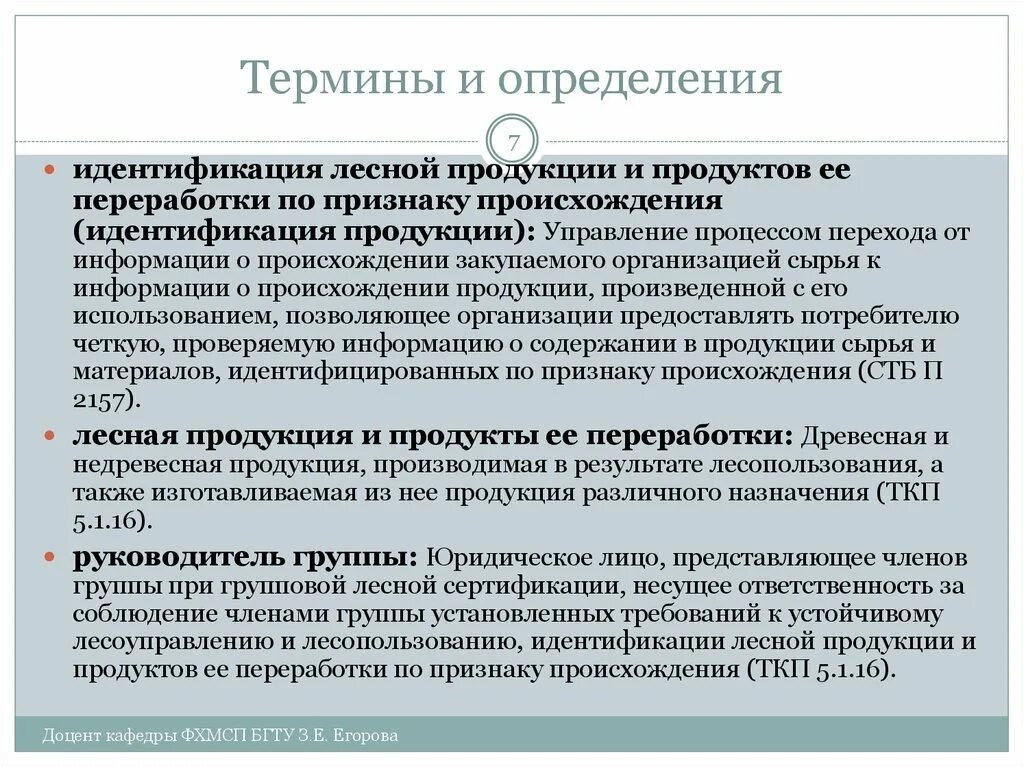 Термины и определения

7

идентификация лесной продукции и продуктов ее переработки по признаку происхождения (идентификация продукции): Управление процессом перехода от информации о происхождении закупаемого организацией сырья к информации о происхождении продукции, произведенной с его использованием, позволяющее организации предоставлять потребителю четкую, проверяемую информацию о содержании в продукции сырья и материалов, идентифицированных по признаку происхождения (СТБ П 2157).

лесная продукция и продукты ее переработки: Древесная и недревесная продукция, производимая в результате лесопользования, а также изготавливаемая из нее продукция различного назначения (ТКП 5.1.16).

руководитель группы: Юридическое лицо, представляющее членов группы при групповой лесной сертификации, несущее ответственность за соблюдение членами группы установленных требований к устойчивому лесоуправлению и лесопользованию, идентификации лесной продукции и продуктов ее переработки по признаку происхождения (ТКП 5.1.16).

Доцент кафедры ФХМСП БГТУ З.Е. Егорова